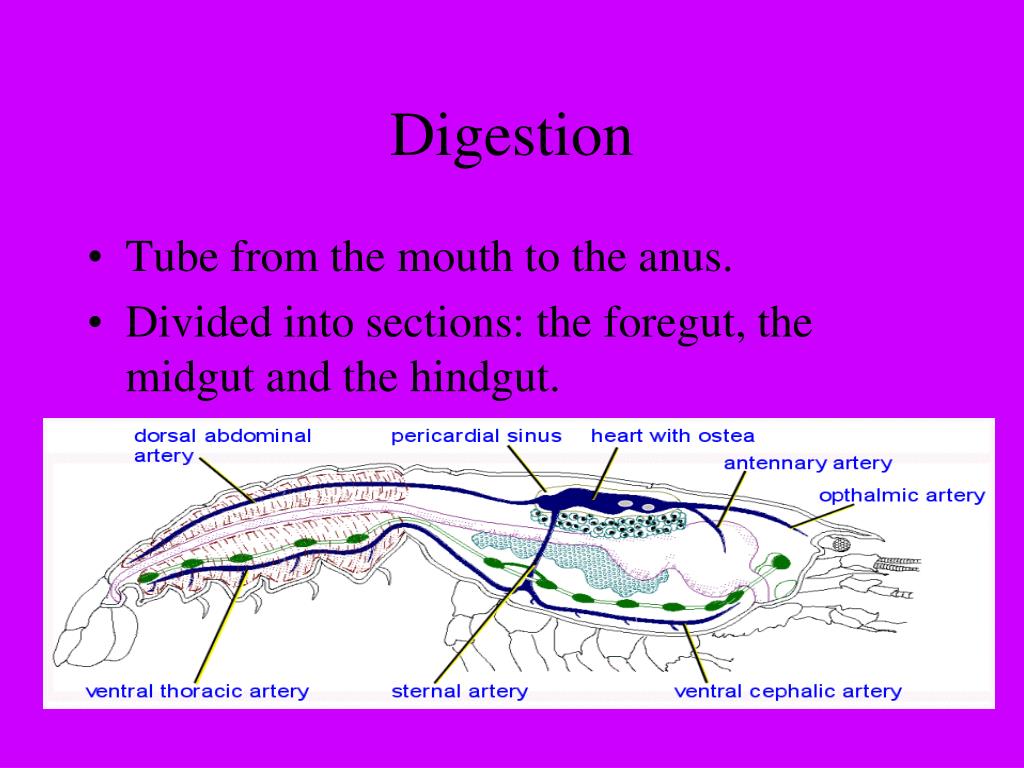 Digestion

• Tube from the mouth to the anus.
• Divided into sections: the foregut, the midgut and the hindgut.

dorsal abdominal artery
pericardial sinus
heart with ostea
antennary artery
opthalmic artery
ventral thoracic artery
sternal artery
ventral cephalic artery